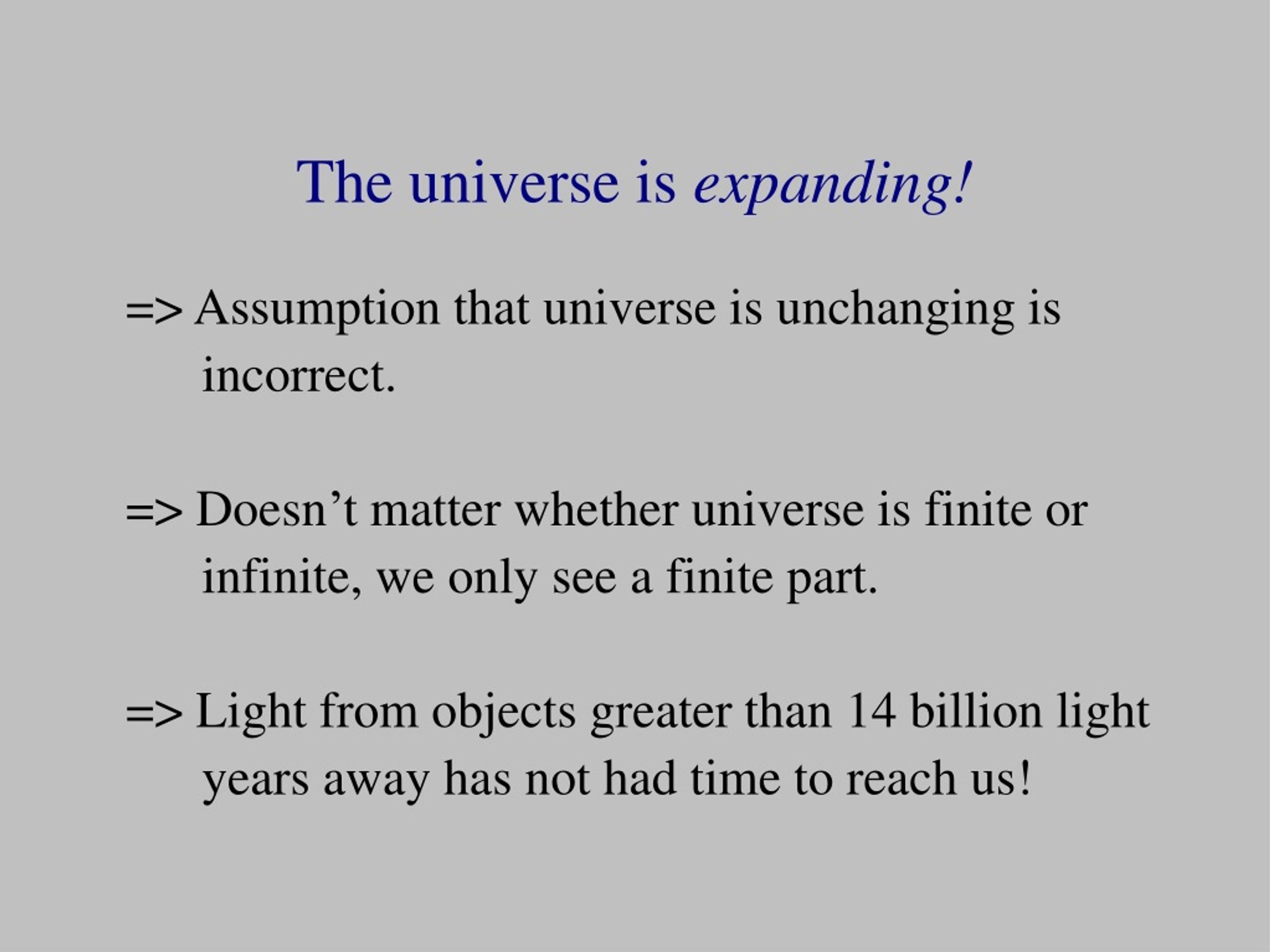 The universe is expanding!

=> Assumption that universe is unchanging is incorrect.

=> Doesn’t matter whether universe is finite or infinite, we only see a finite part.

=> Light from objects greater than 14 billion light years away has not had time to reach us!